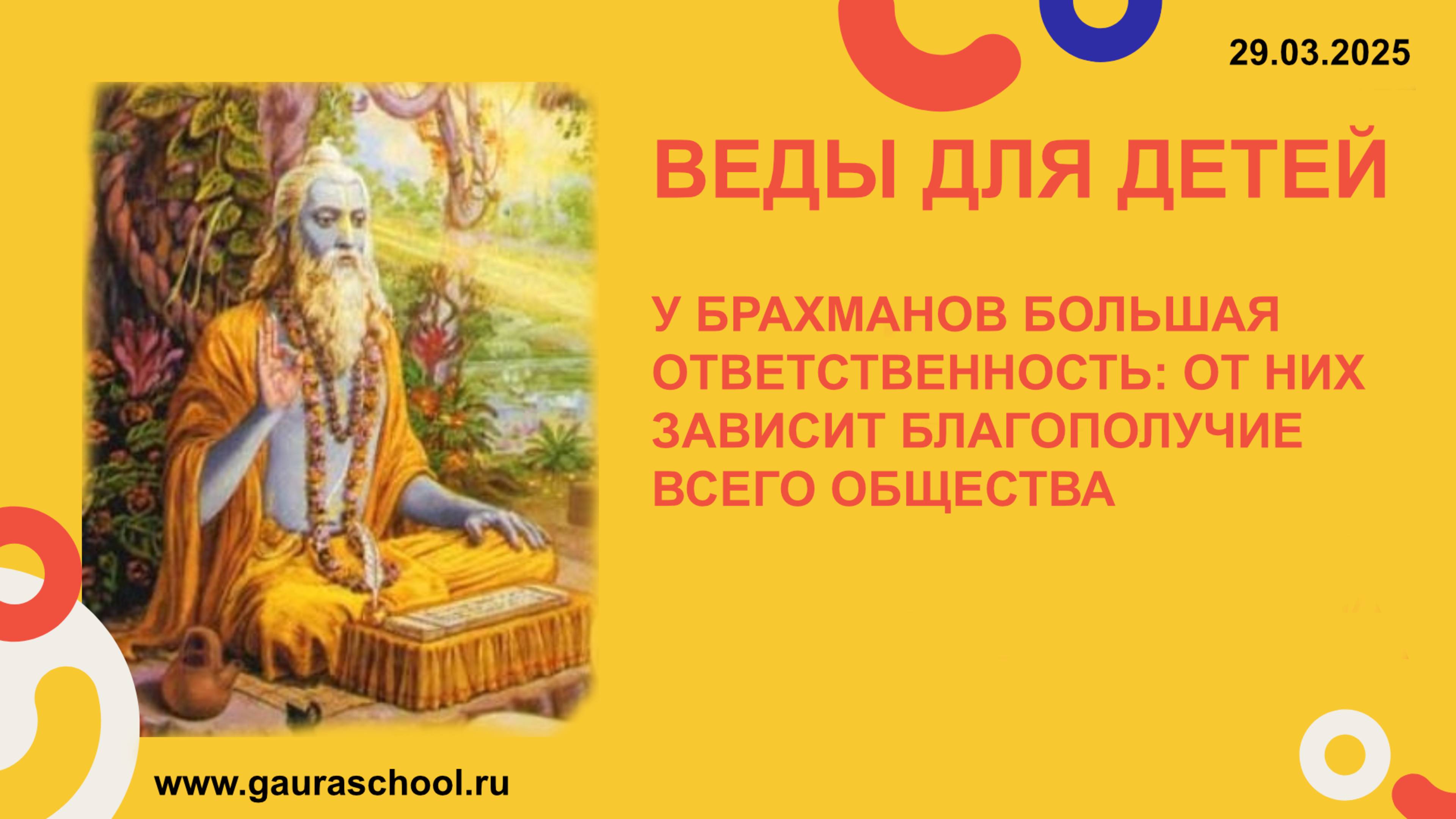 29.03.2025

ВЕДЫ ДЛЯ ДЕТЕЙ

У БРАХМАНОВ БОЛЬШАЯ ОТВЕТСТВЕННОСТЬ: ОТ НИХ ЗАВИСИТ БЛАГОПОЛУЧИЕ ВСЕГО ОБЩЕСТВА

www.gauraschool.ru